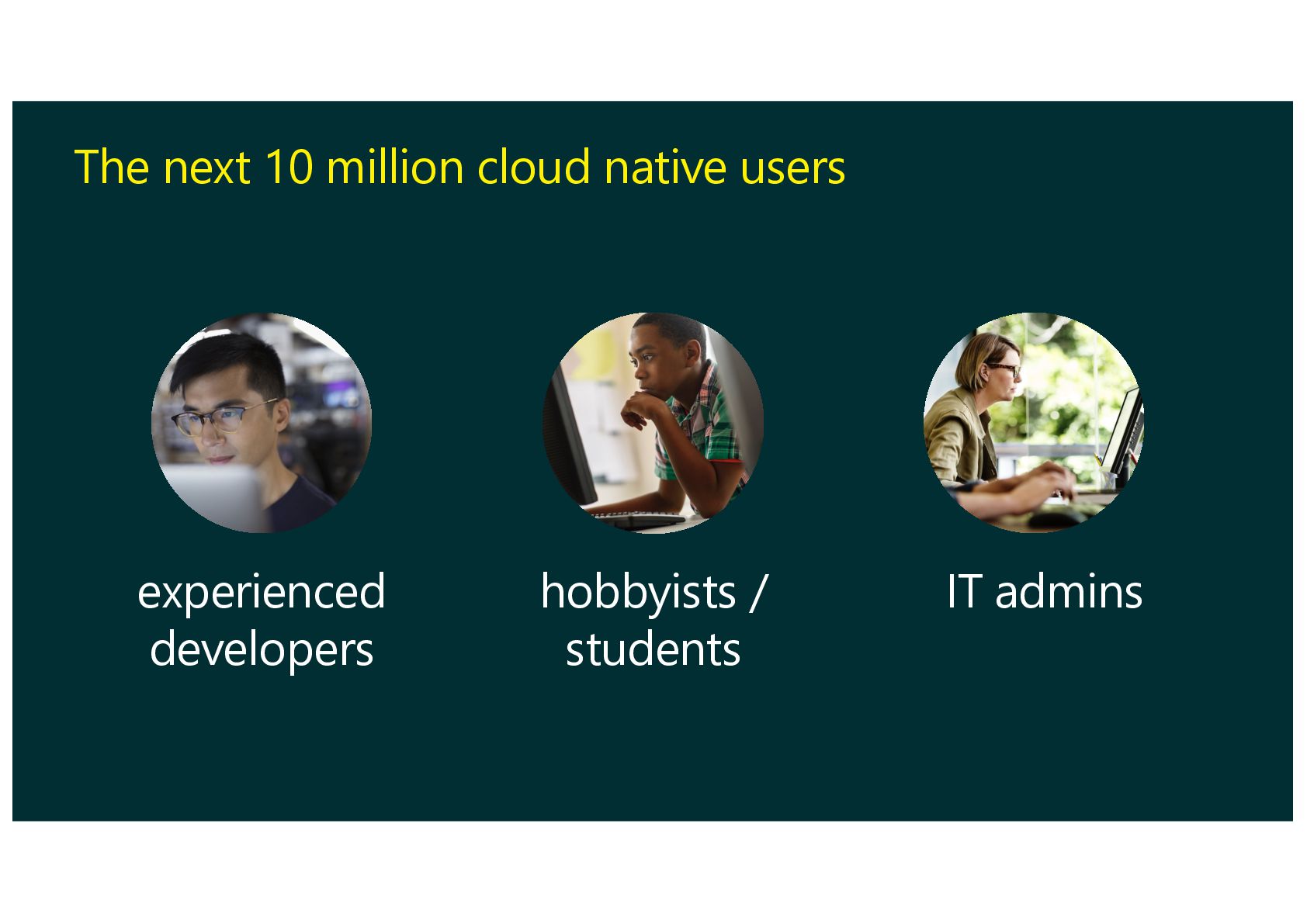 The next 10 million cloud native users

experienced developers

hobbyists / students

IT admins